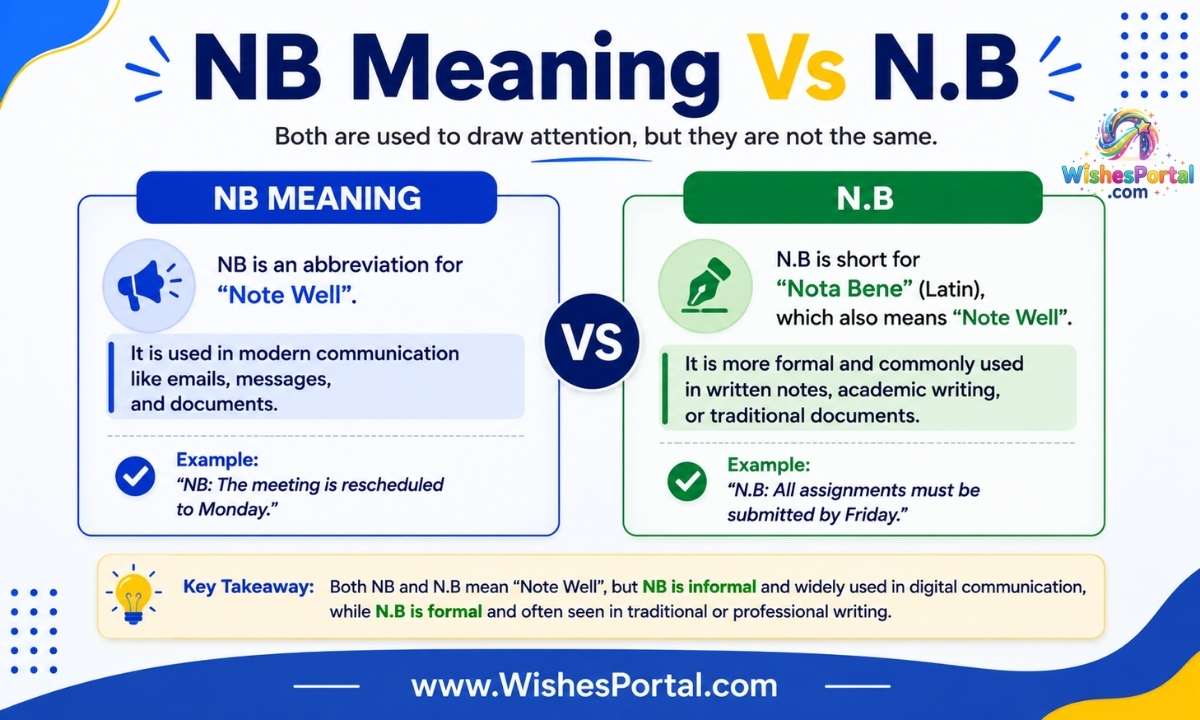 NB Meaning Vs N.B

Both are used to draw attention, but they are not the same.

WishesPortal .com

NB MEANING

NB is an abbreviation for "Note Well".

It is used in modern communication like emails, messages, and documents.

Example:
"NB: The meeting is rescheduled to Monday."

VS

N.B

N.B is short for "Nota Bene" (Latin), which also means "Note Well".

It is more formal and commonly used in written notes, academic writing, or traditional documents.

Example:
"N.B: All assignments must be submitted by Friday."

Key Takeaway: Both NB and N.B mean "Note Well", but NB is informal and widely used in digital communication, while N.B is formal and often seen in traditional or professional writing.

www.WishesPortal.com